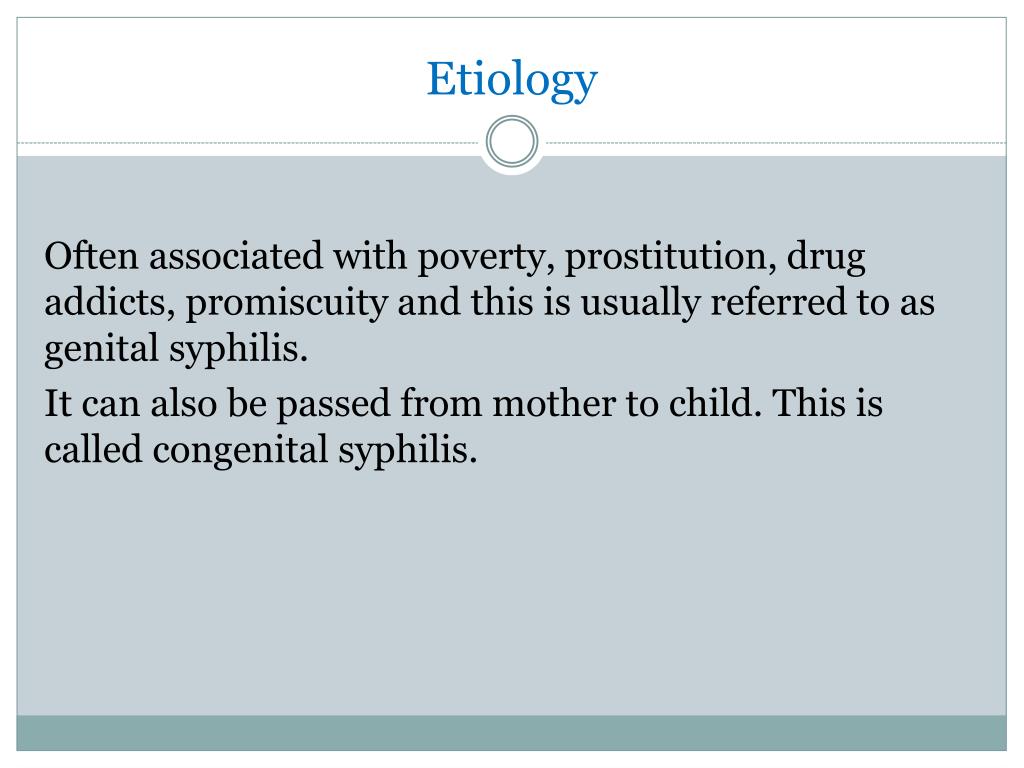 Etiology

Often associated with poverty, prostitution, drug addicts, promiscuity and this is usually referred to as genital syphilis.

It can also be passed from mother to child. This is called congenital syphilis.